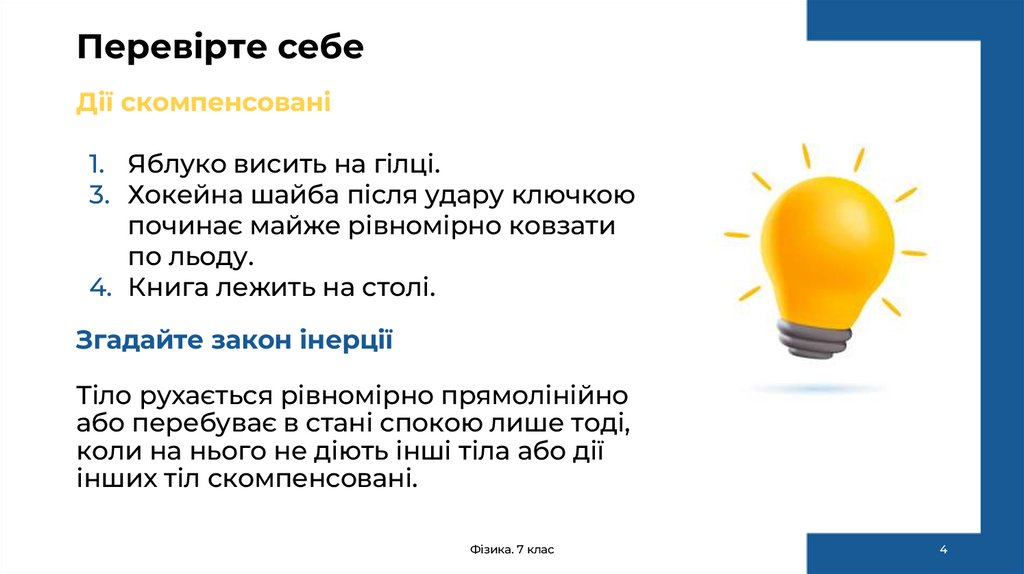 Перевірте себе

Дії скомпенсовані

1. Яблуко висить на гілці.
3. Хокейна шайба після удару ключкою починає майже рівномірно ковзати по льоду.
4. Книга лежить на столі.

Згадайте закон інерції

Тіло рухається рівномірно прямолінійно або перебуває в стані спокою лише тоді, коли на нього не діють інші тіла або дії інших тіл скомпенсовані.

Фізика. 7 клас

4